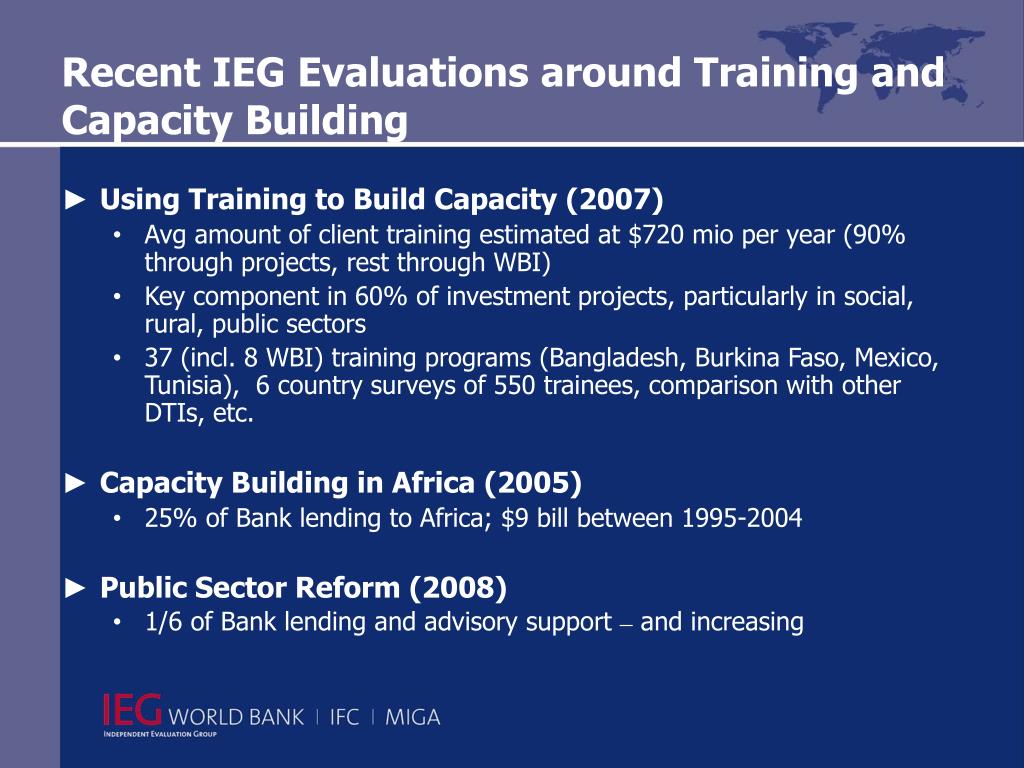 Recent IEG Evaluations around Training and Capacity Building

► Using Training to Build Capacity (2007)
• Avg amount of client training estimated at \$720 mio per year (90% through projects, rest through WBI)
• Key component in 60% of investment projects, particularly in social, rural, public sectors
• 37 (incl. 8 WBI) training programs (Bangladesh, Burkina Faso, Mexico, Tunisia), 6 country surveys of 550 trainees, comparison with other DTIs, etc.

► Capacity Building in Africa (2005)
• 25% of Bank lending to Africa; \$9 bill between 1995-2004

► Public Sector Reform (2008)
• 1/6 of Bank lending and advisory support – and increasing

IEG WORLD BANK | IFC | MIGA
INDEPENDENT EVALUATION GROUP